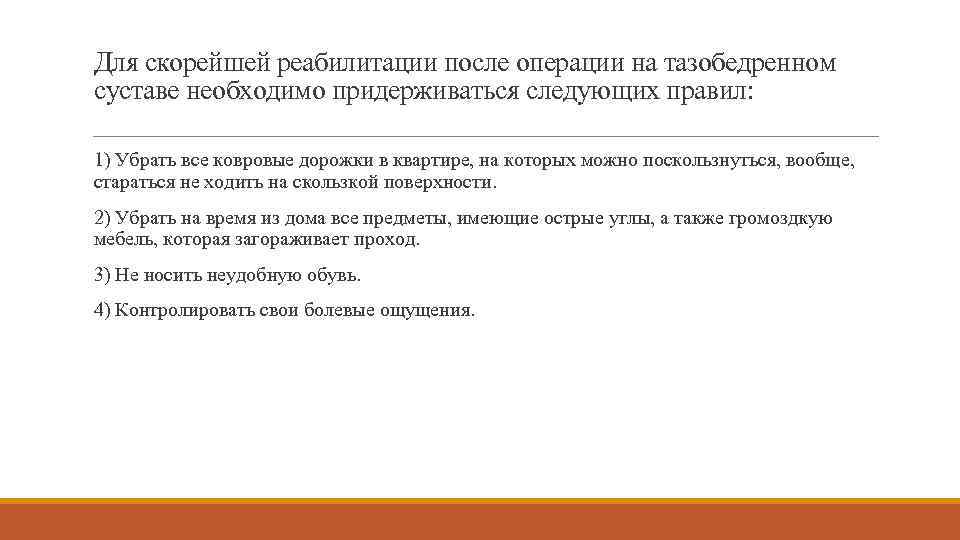 Для скорейшей реабилитации после операции на тазобедренном суставе необходимо придерживаться следующих правил:

1) Убрать все ковровые дорожки в квартире, на которых можно поскользнуться, вообще, стараться не ходить на скользкой поверхности.

2) Убрать на время из дома все предметы, имеющие острые углы, а также громоздкую мебель, которая загораживает проход.

3) Не носить неудобную обувь.

4) Контролировать свои болевые ощущения.